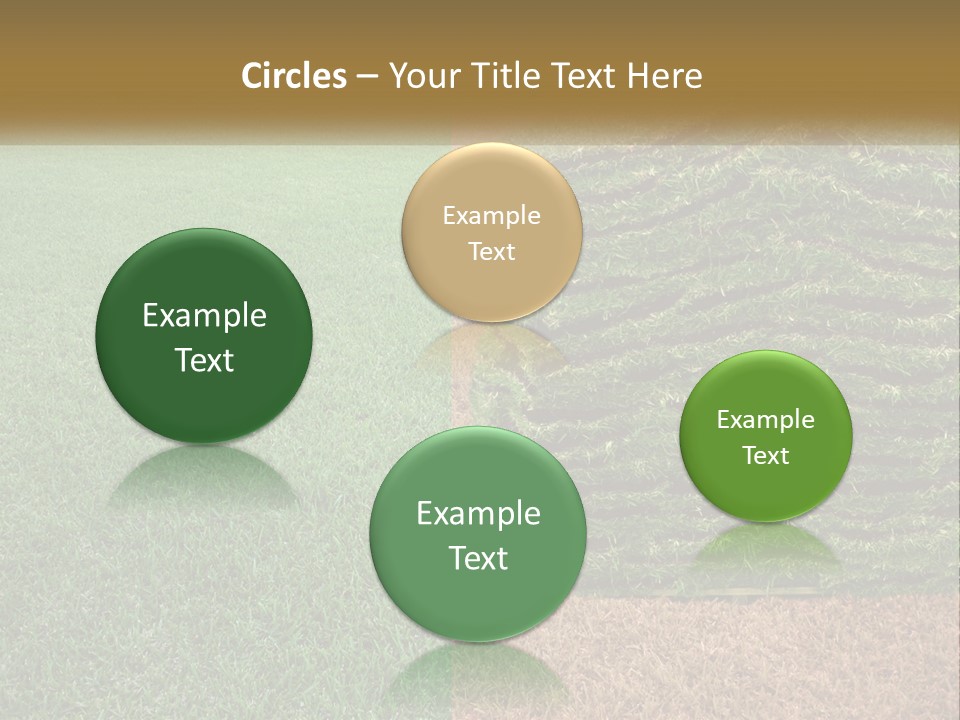 Circles – Your Title Text Here

Example Text

Example Text

Example Text

Example Text